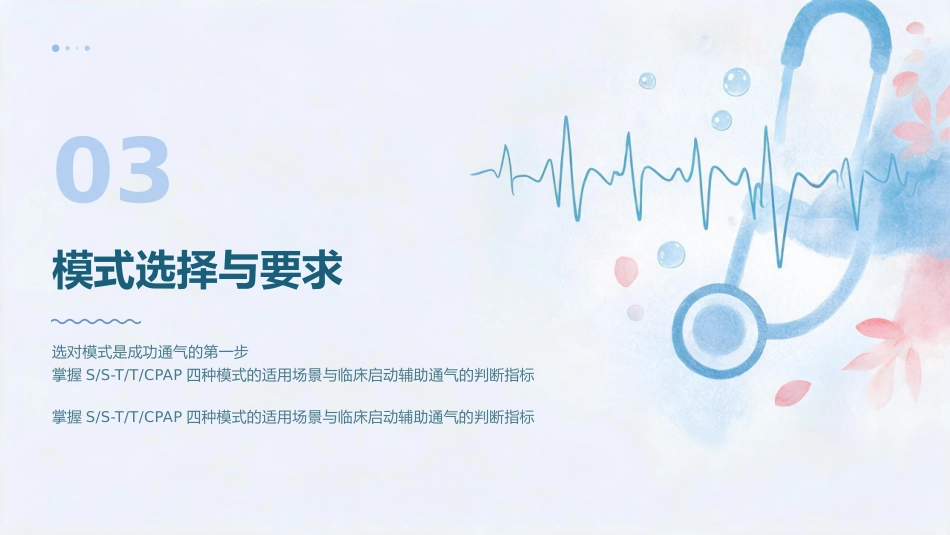 03

模式选择与要求

选对模式是成功通气的第一步
掌握 S/S-T/T/CPAP 四种模式的适用场景与临床启动辅助通气的判断指标

掌握 S/S-T/T/CPAP 四种模式的适用场景与临床启动辅助通气的判断指标